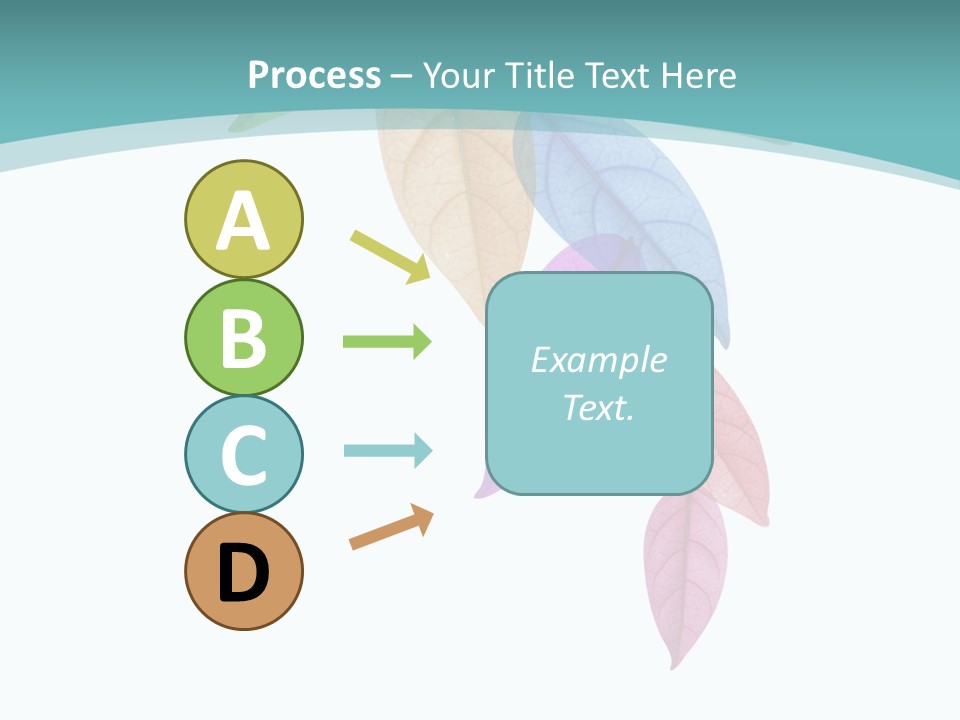 Process – Your Title Text Here

A

B

C

D

Example Text.